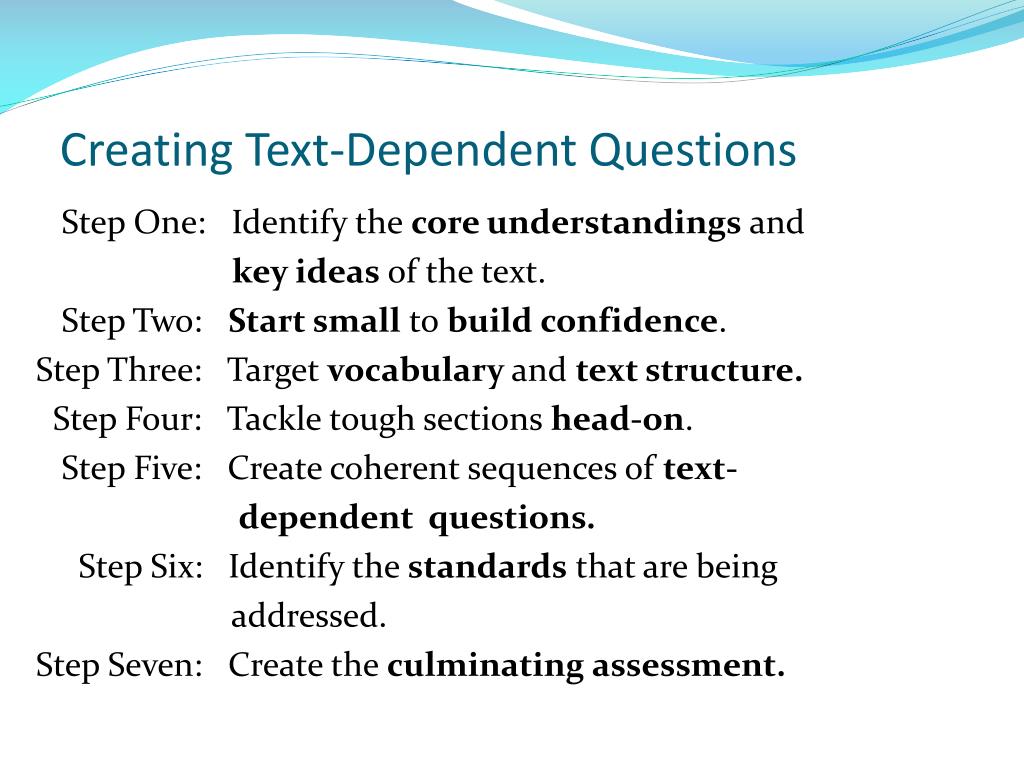 Creating Text-Dependent Questions

Step One: Identify the core understandings and key ideas of the text.

Step Two: Start small to build confidence.

Step Three: Target vocabulary and text structure.

Step Four: Tackle tough sections head-on.

Step Five: Create coherent sequences of text-dependent questions.

Step Six: Identify the standards that are being addressed.

Step Seven: Create the culminating assessment.